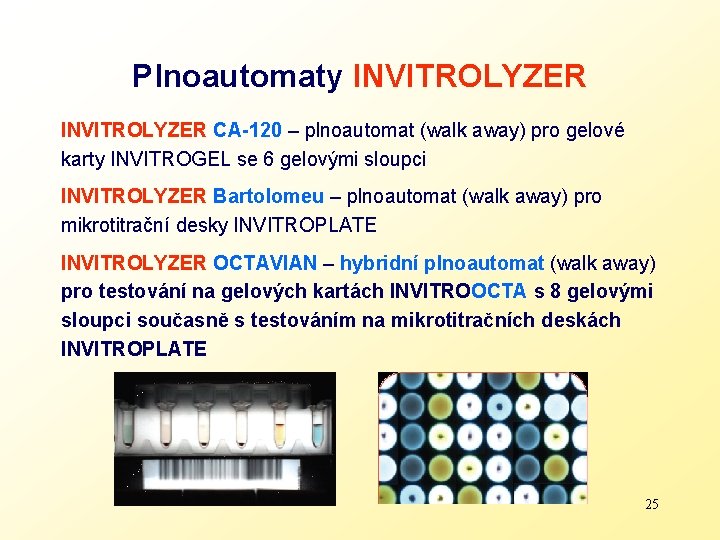 Plnoautomaty INVITROLYZER

INVITROLYZER CA-120 – plnoautomat (walk away) pro gelové karty INVITROGEL se 6 gelovými sloupci

INVITROLYZER Bartolomeu – plnoautomat (walk away) pro mikrotitrační desky INVITROPLATE

INVITROLYZER OCTAVIAN – hybridní plnoautomat (walk away) pro testování na gelových kartách INVITROOCTA s 8 gelovými sloupci současně s testováním na mikrotitračních deskách INVITROPLATE

25